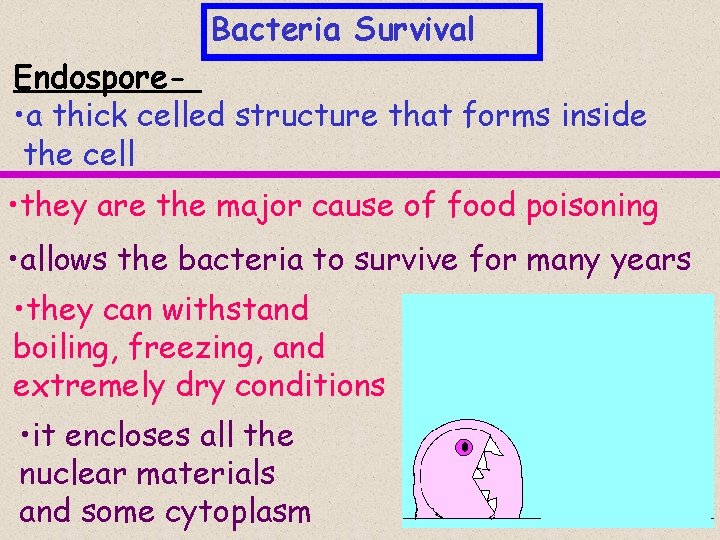 Bacteria Survival

Endospore-

•a thick celled structure that forms inside the cell

•they are the major cause of food poisoning

•allows the bacteria to survive for many years

•they can withstand boiling, freezing, and extremely dry conditions

•it encloses all the nuclear materials and some cytoplasm